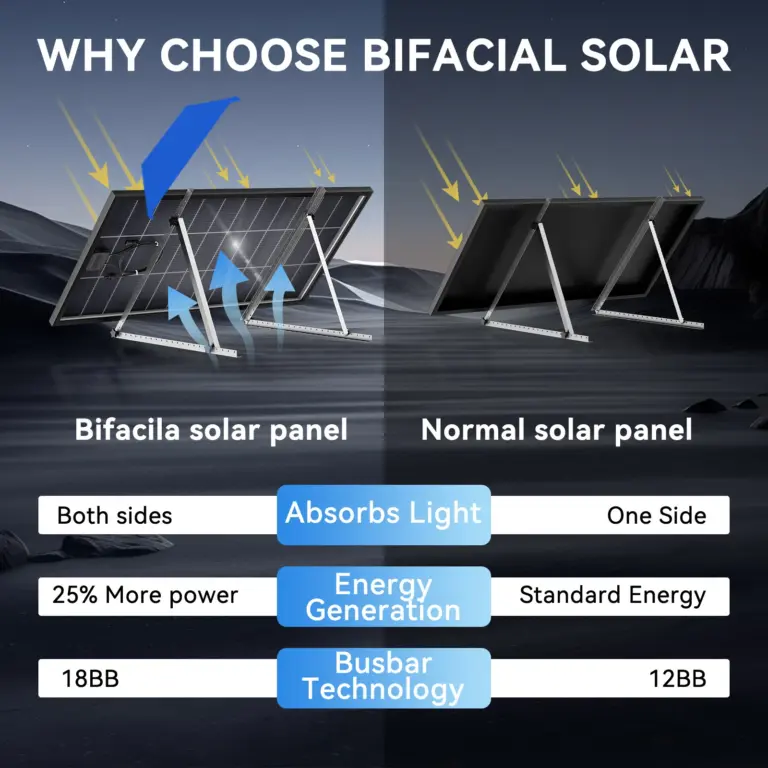 WHY CHOOSE BIFACIAL SOLAR

Bifacila solar panel

Normal solar panel

| Both sides | Absorbs Light | One Side |
|---|---|---|
| 25% More power | Energy Generation | Standard Energy |
| 18BB | Busbar Technology | 12BB |